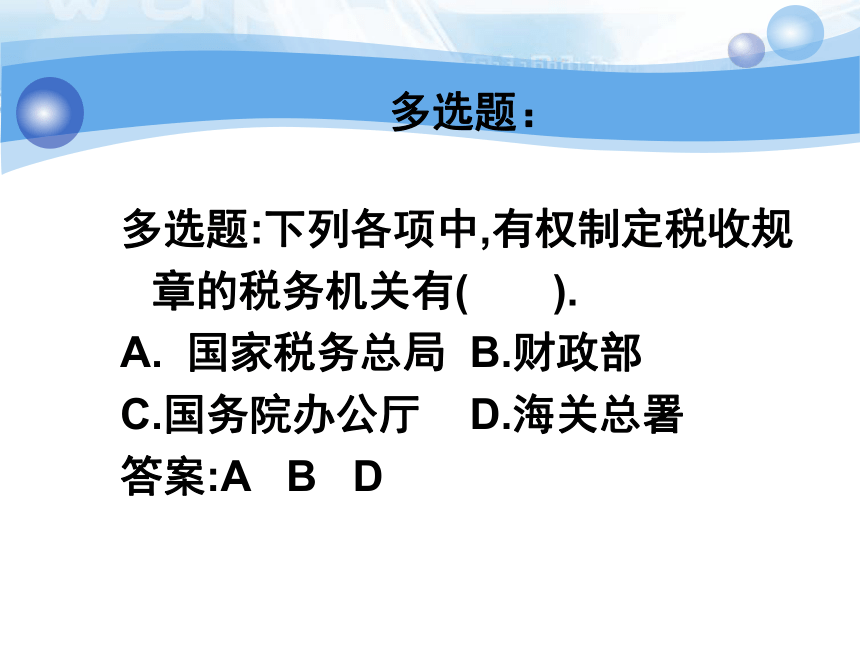 多选题：

多选题:下列各项中,有权制定税收规章的税务机关有(　　).

A.  国家税务总局  B.财政部

C.国务院办公厅　D.海关总署

答案:A　B　D